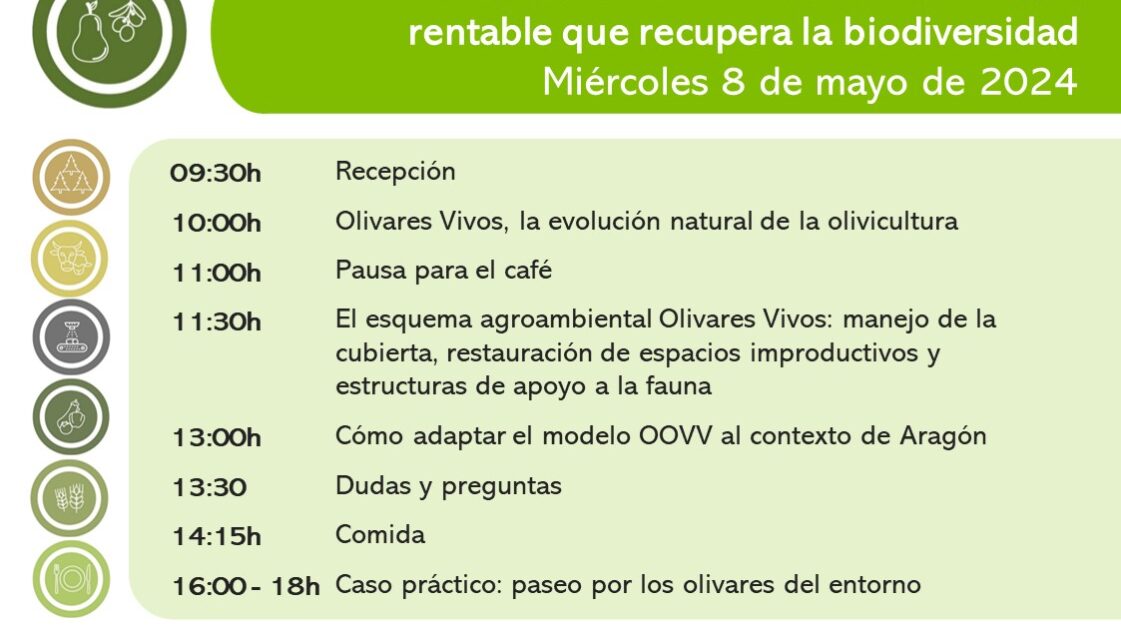 rentable que recupera la biodiversidad
Miércoles 8 de mayo de 2024

| | |
|---|---|
| 09:30h | Recepción |
| 10:00h | Olivares Vivos, la evolución natural de la olivicultura |
| 11:00h | Pausa para el café |
| 11:30h | El esquema agroambiental Olivares Vivos: manejo de la cubierta, restauración de espacios improductivos y estructuras de apoyo a la fauna |
| 13:00h | Cómo adaptar el modelo OOVV al contexto de Aragón |
| 13:30 | Dudas y preguntas |
| 14:15h | Comida |
| 16:00 - 18h | Caso práctico: paseo por los olivares del entorno |